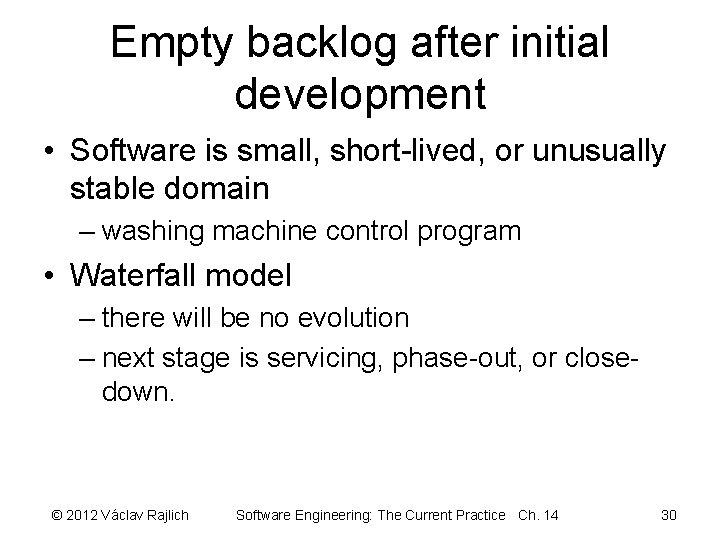 Empty backlog after initial development

• Software is small, short-lived, or unusually stable domain
– washing machine control program
• Waterfall model
– there will be no evolution
– next stage is servicing, phase-out, or close-down.

© 2012 Václav Rajlich Software Engineering: The Current Practice Ch. 14 30